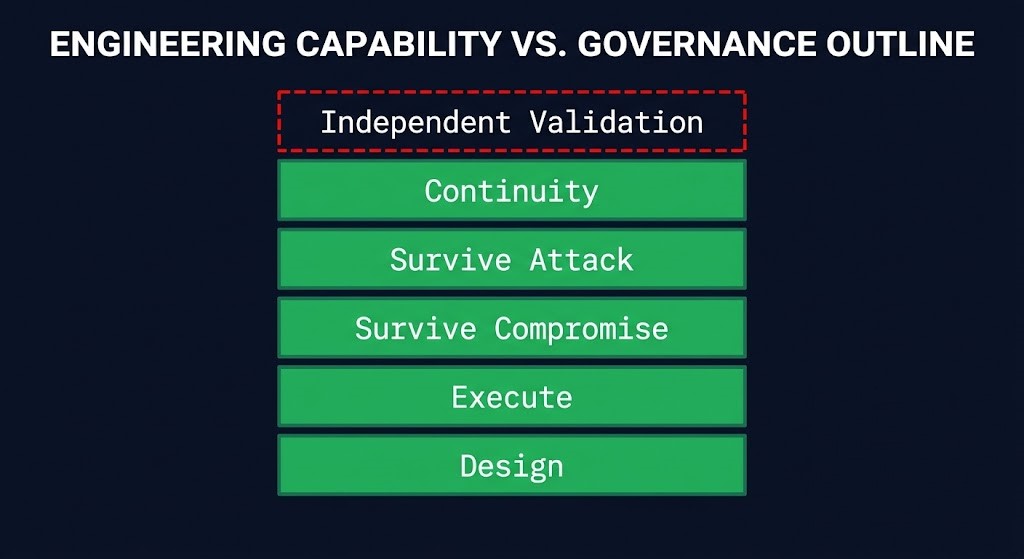 ENGINEERING CAPABILITY VS. GOVERNANCE OUTLINE

Independent Validation

Continuity

Survive Attack

Survive Compromise

Execute

Design